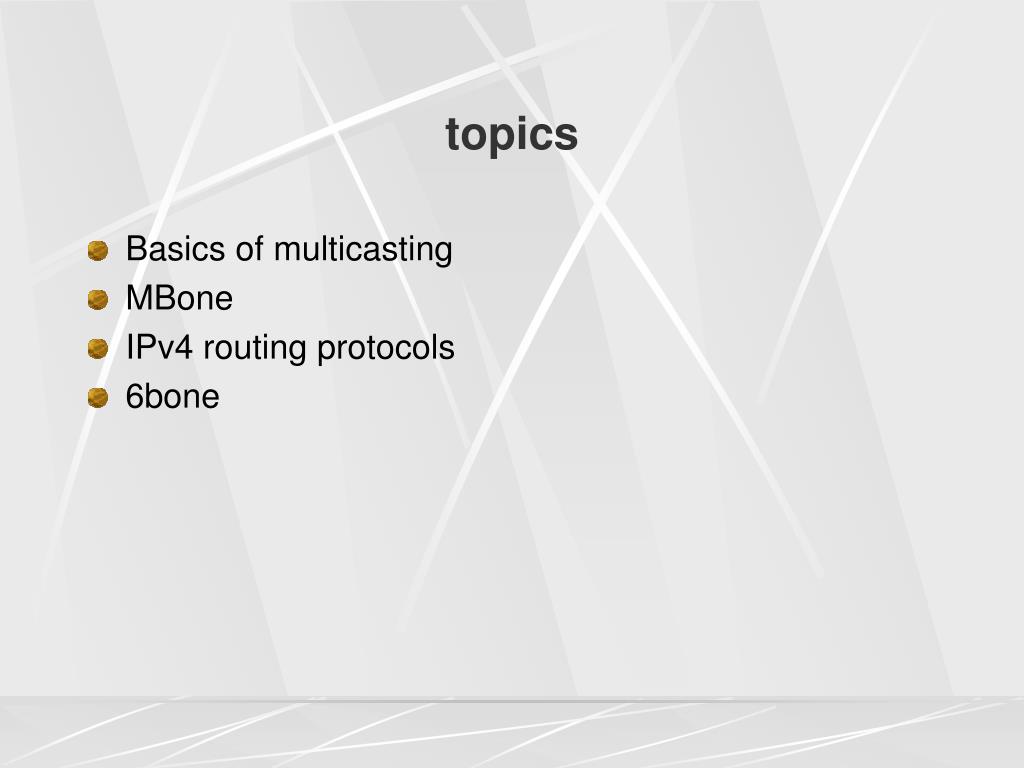 topics

- Basics of multicasting
- MBone
- IPv4 routing protocols
- 6bone